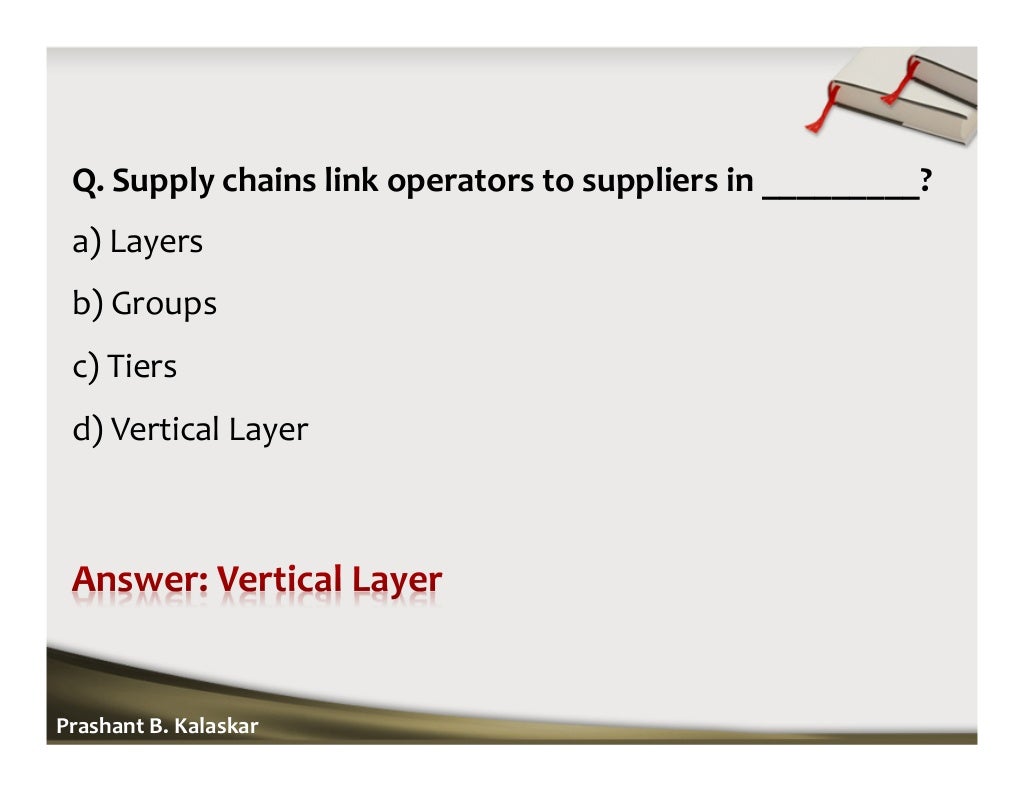 Q. Supply chains link operators to suppliers in _________?

a) Layers

b) Groups

c) Tiers

d) Vertical Layer

Answer: Vertical Layer

Prashant B. Kalaskar